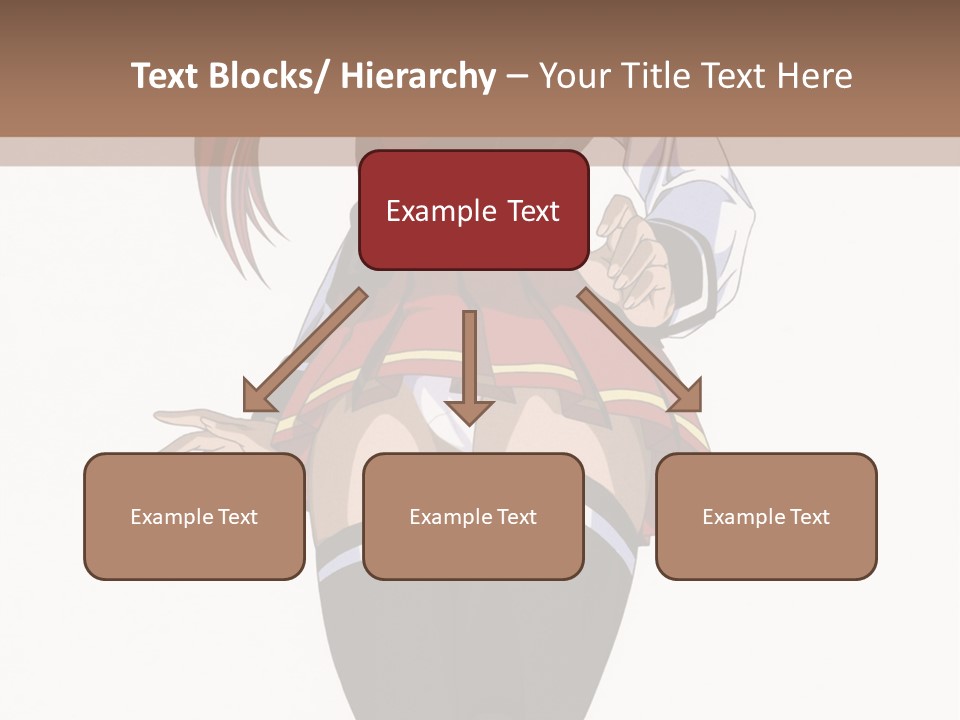 Text Blocks/ Hierarchy – Your Title Text Here

Example Text

Example Text

Example Text

Example Text